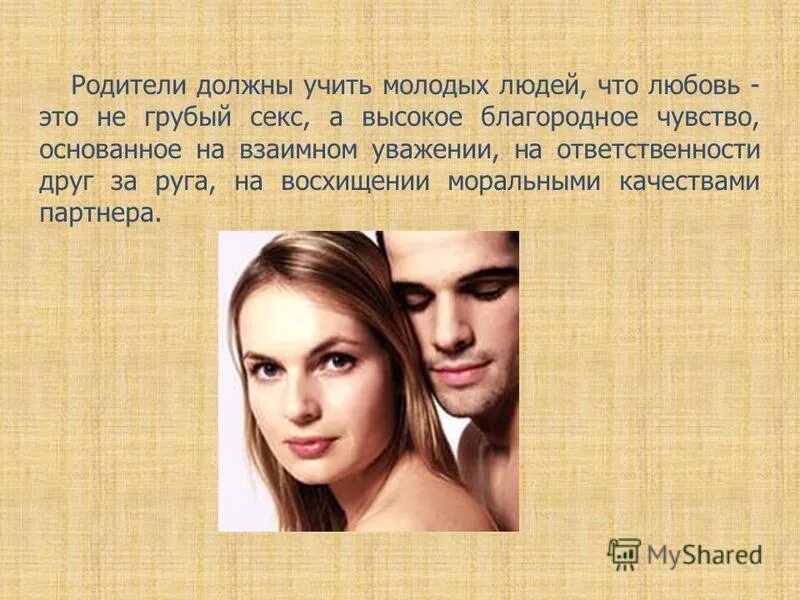 Родители должны учить молодых людей, что любовь - это не грубый секс, а высокое благородное чувство, основанное на взаимном уважении, на ответственности друг за руга, на восхищении моральными качествами партнера.

MyShared